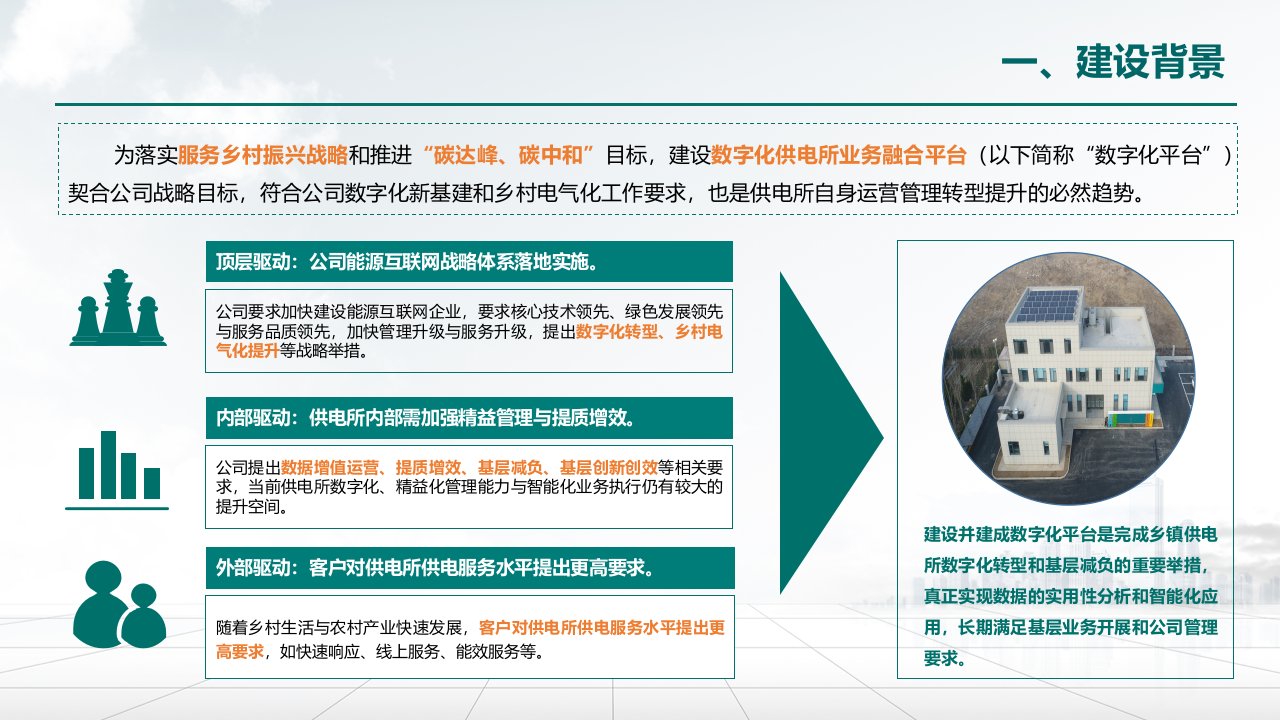 一、建设背景

为落实服务乡村振兴战略和推进“碳达峰、碳中和”目标，建设数字化供电所业务融合平台（以下简称“数字化平台”）契合公司战略目标，符合公司数字化新基建和乡村电气化工作要求，也是供电所自身运营管理转型提升的必然趋势。

顶层驱动：公司能源互联网战略体系落地实施。

公司要求加快建设能源互联网企业，要求核心技术领先、绿色发展领先与服务品质领先，加快管理升级与服务升级，提出数字化转型、乡村电气化提升等战略举措。

内部驱动：供电所内部需加强精益管理与提质增效。

公司提出数据增值运营、提质增效、基层减负、基层创新创效等相关要求，当前供电所数字化、精益化管理能力与智能化业务执行仍有较大的提升空间。

外部驱动：客户对供电所供电服务水平提出更高要求。

随着乡村生活与农村产业快速发展，客户对供电所供电服务水平提出更高要求，如快速响应、线上服务、能效服务等。

建设并建成数字化平台是完成乡镇供电所数字化转型和基层减负的重要举措，真正实现数据的实用性分析和智能化应用，长期满足基层业务开展和公司管理要求。